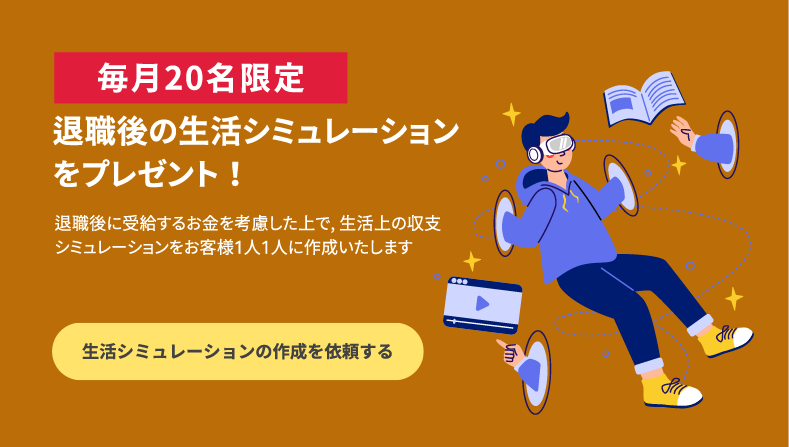 毎月20名限定

退職後の生活シミュレーションをプレゼント！

退職後に受給するお金を考慮した上で, 生活上の収支シミュレーションをお客様1人1人に作成いたします

生活シミュレーションの作成を依頼する